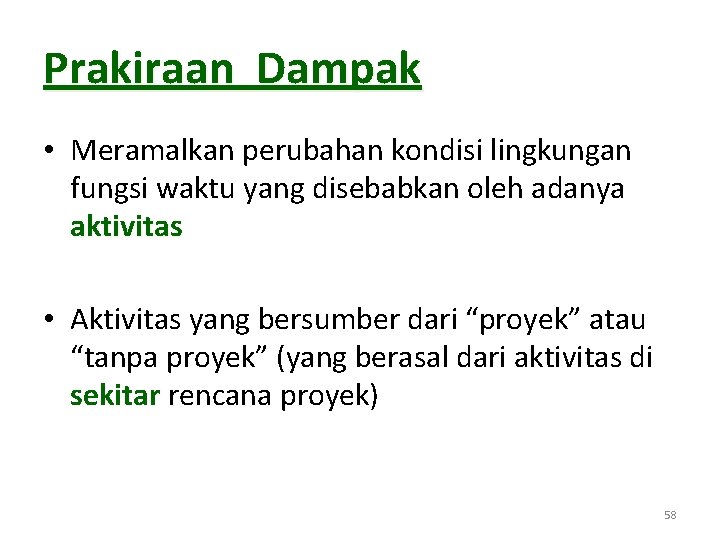 Prakiraan  Dampak

• Meramalkan perubahan kondisi lingkungan fungsi waktu yang disebabkan oleh adanya aktivitas

• Aktivitas yang bersumber dari “proyek” atau “tanpa proyek” (yang berasal dari aktivitas di sekitar rencana proyek)

58